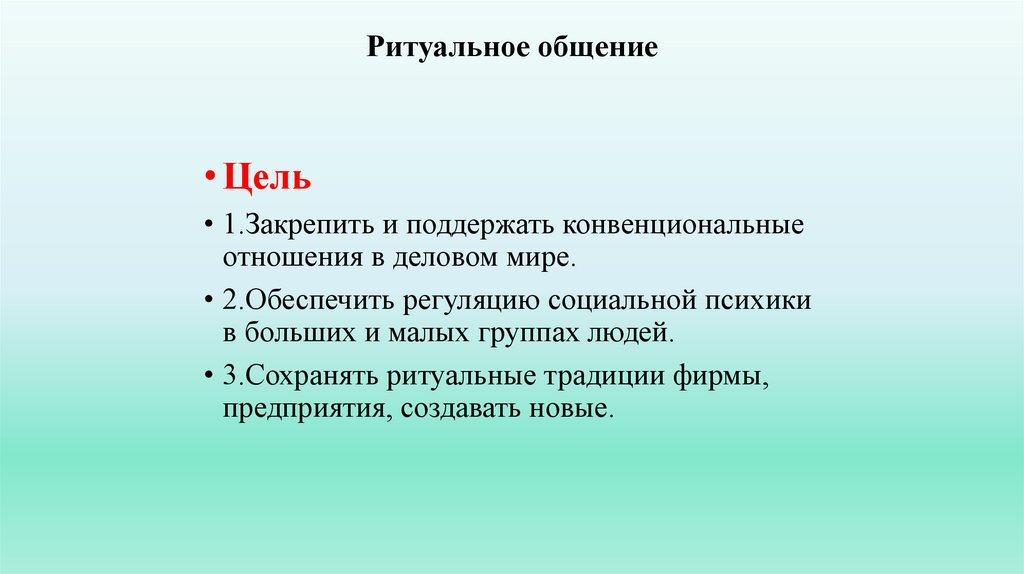 Ритуальное общение

• Цель

• 1.Закрепить и поддержать конвенциональные отношения в деловом мире.

• 2.Обеспечить регуляцию социальной психики в больших и малых группах людей.

• 3.Сохранять ритуальные традиции фирмы, предприятия, создавать новые.